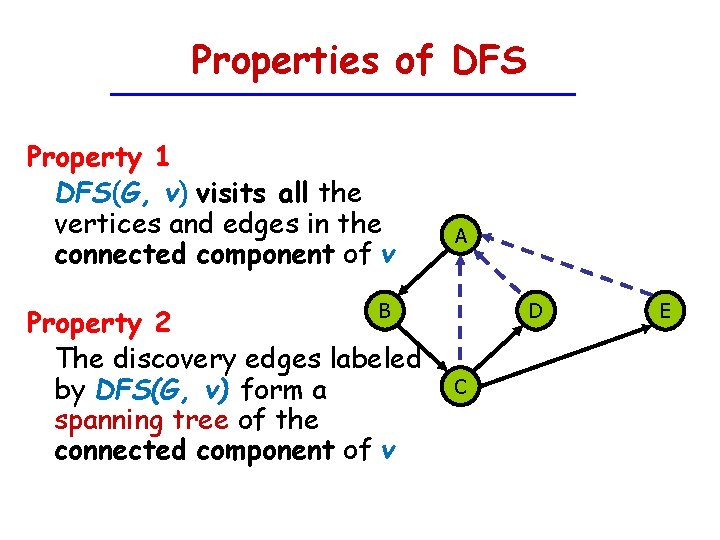 Properties of DFS

Property 1
DFS(G, v) visits all the vertices and edges in the connected component of v

Property 2
The discovery edges labeled by DFS(G, v) form a spanning tree of the connected component of v

A
B
D
E
C